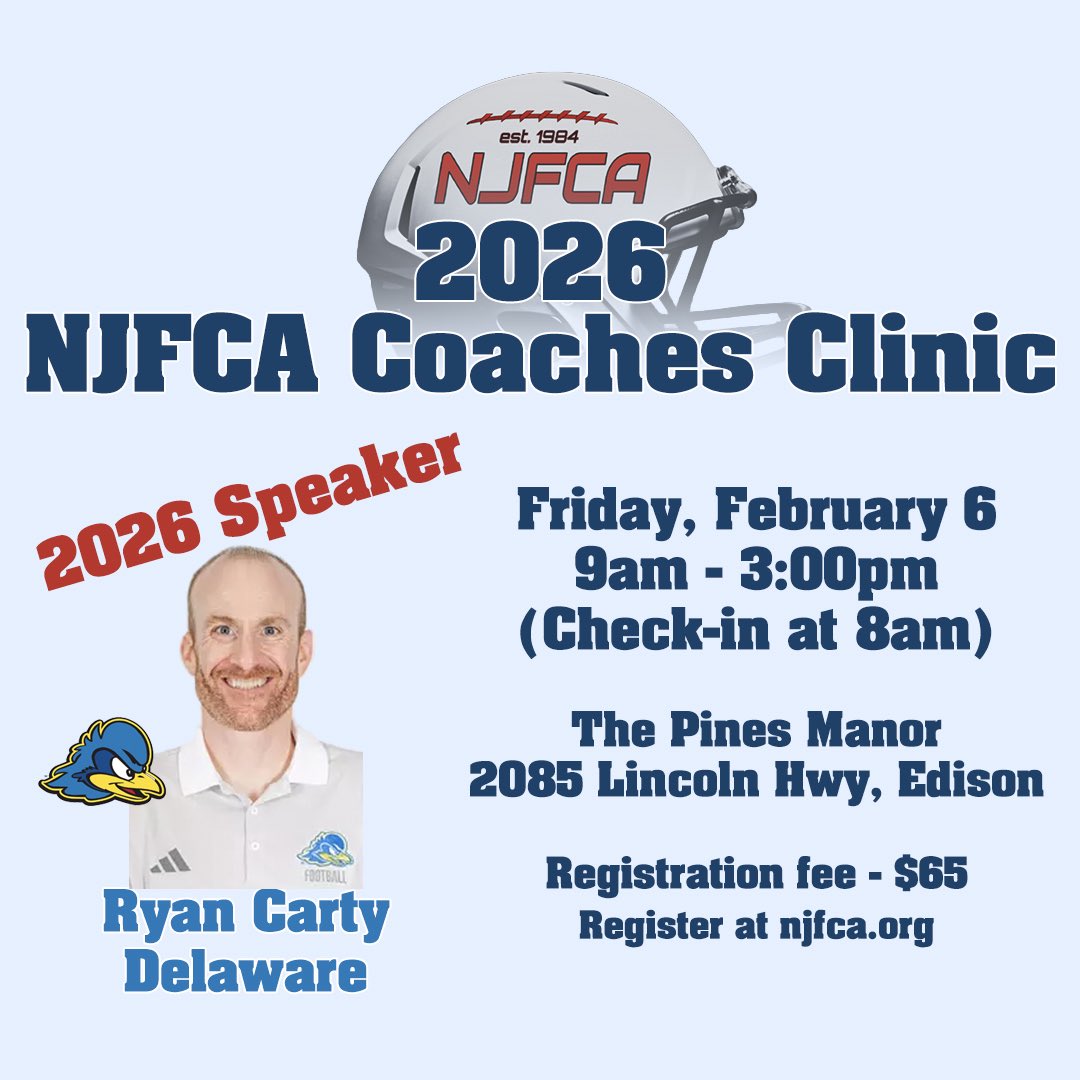 est. 1984
NJFCA
2026
NJFCA Coaches Clinic

2026 Speaker

FOOTBALL

Ryan Carty
Delaware

Friday, February 6
9am - 3:00pm
(Check-in at 8am)

The Pines Manor
2085 Lincoln Hwy, Edison

Registration fee - $65
Register at njfca.org